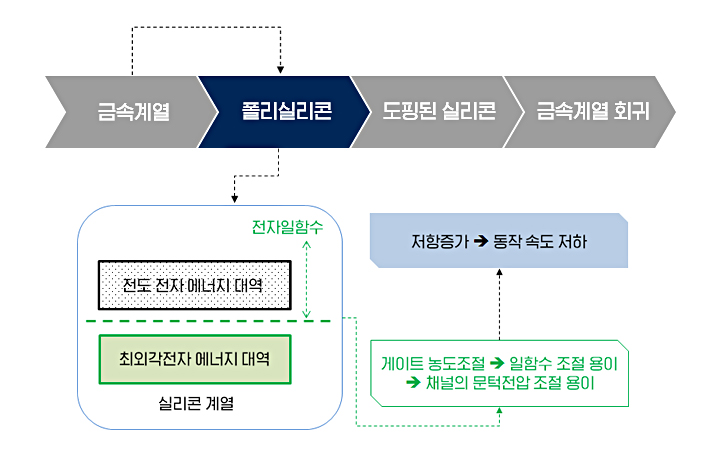 금속계열

폴리실리콘

도핑된 실리콘

금속계열 회귀

전자일함수

전도 전자 에너지 대역

최외각전자 에너지 대역

실리콘 계열

저항증가 ➔ 동작 속도 저하

게이트 농도조절 ➔ 일함수 조절 용이
➔ 채널의 문턱전압 조절 용이